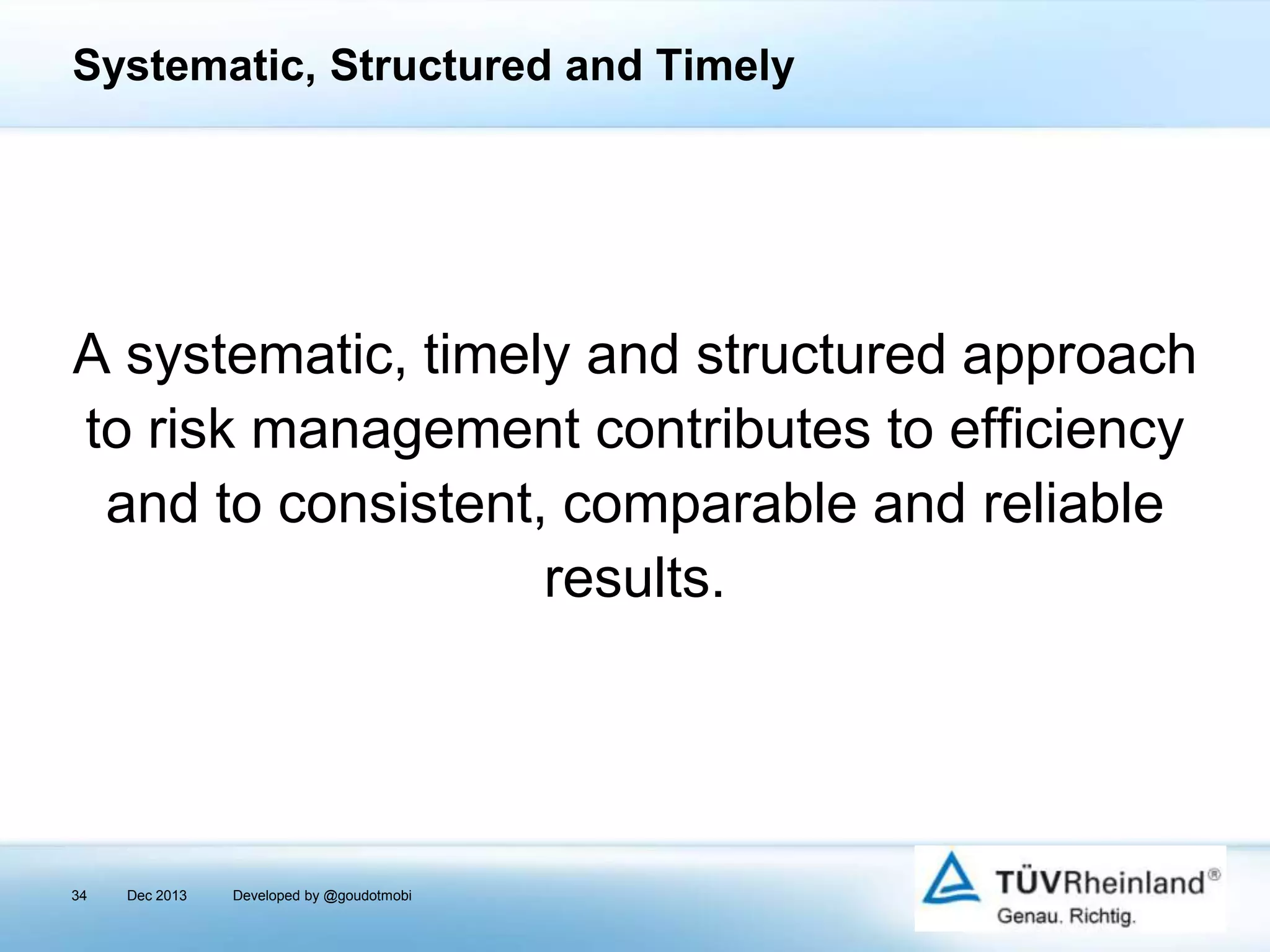 Systematic, Structured and Timely

A systematic, timely and structured approach to risk management contributes to efficiency and to consistent, comparable and reliable results.

34 Dec 2013 Developed by @goudotmobi

TÜVRheinland®
Genau. Richtig.